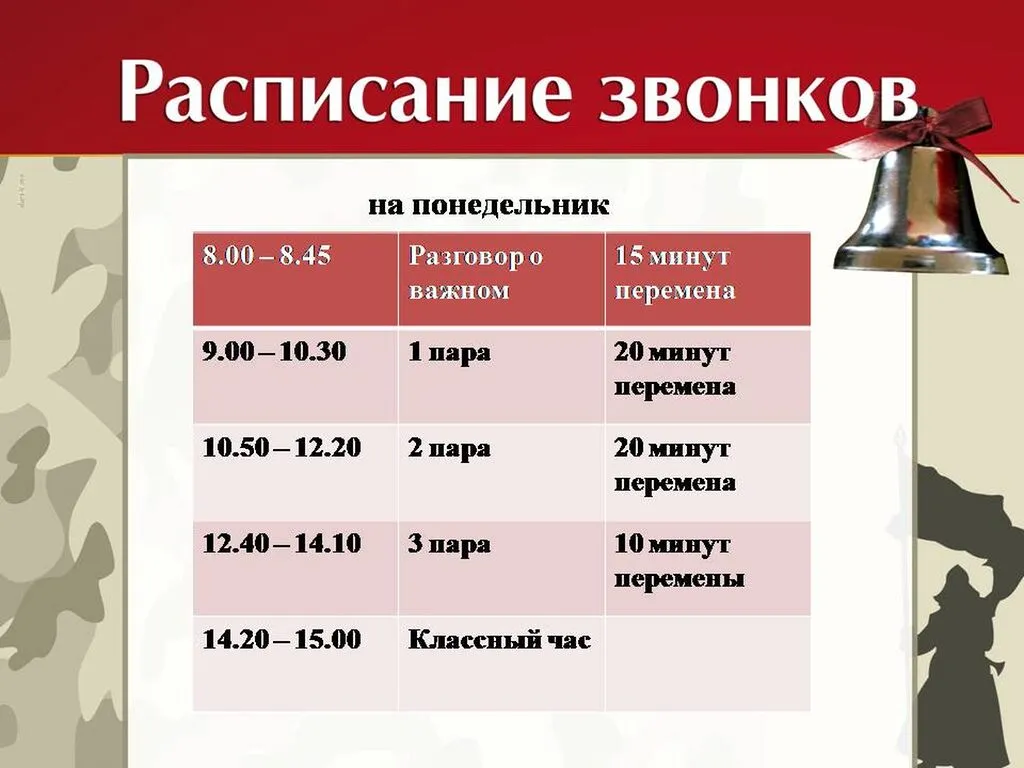 Расписание звонков

на понедельник

| 8.00 – 8.45 | Разговор о важном | 15 минут перемена |
|---|---|---|
| 9.00 – 10.30 | 1 пара | 20 минут перемена |
| 10.50 – 12.20 | 2 пара | 20 минут перемена |
| 12.40 – 14.10 | 3 пара | 10 минут перемены |
| 14.20 – 15.00 | Классный час | |